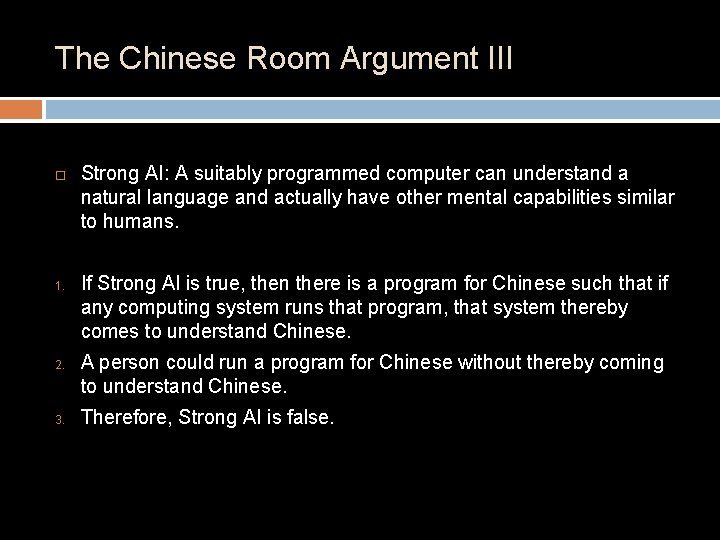 The Chinese Room Argument III

Strong AI: A suitably programmed computer can understand a natural language and actually have other mental capabilities similar to humans.

1. If Strong AI is true, then there is a program for Chinese such that if any computing system runs that program, that system thereby comes to understand Chinese.
2. A person could run a program for Chinese without thereby coming to understand Chinese.
3. Therefore, Strong AI is false.